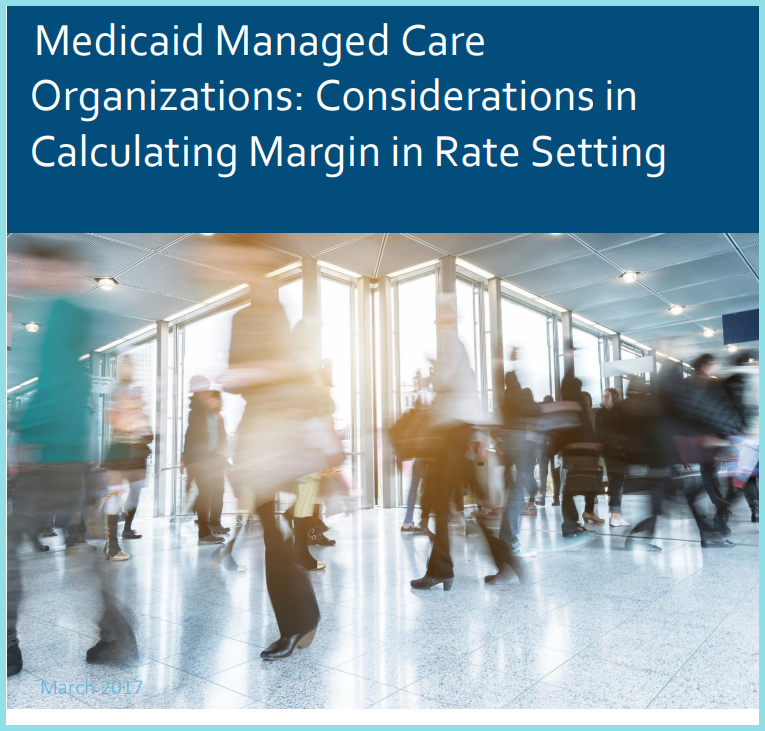 Medicaid Managed Care Organizations: Considerations in Calculating Margin in Rate Setting

March 2017